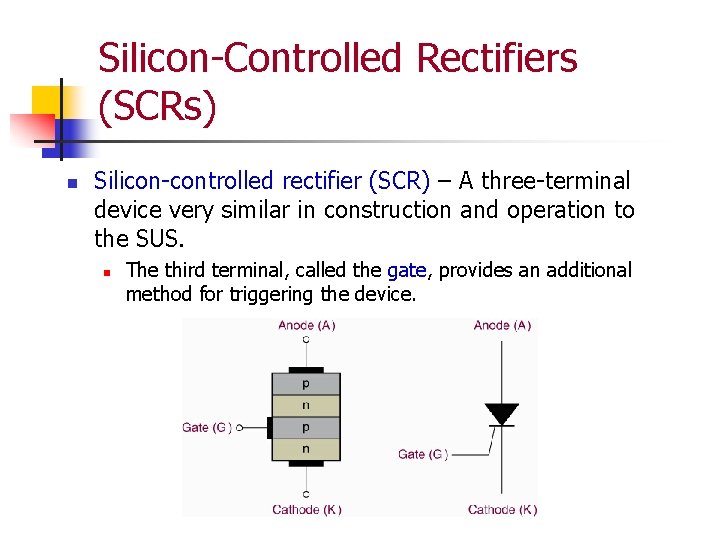 Silicon-Controlled Rectifiers (SCRs)

Silicon-controlled rectifier (SCR) – A three-terminal device very similar in construction and operation to the SUS.

The third terminal, called the gate, provides an additional method for triggering the device.

Anode (A)
p
n
Gate (G)
p
n
Cathode (K)

Anode (A)
Gate (G)
Cathode (K)